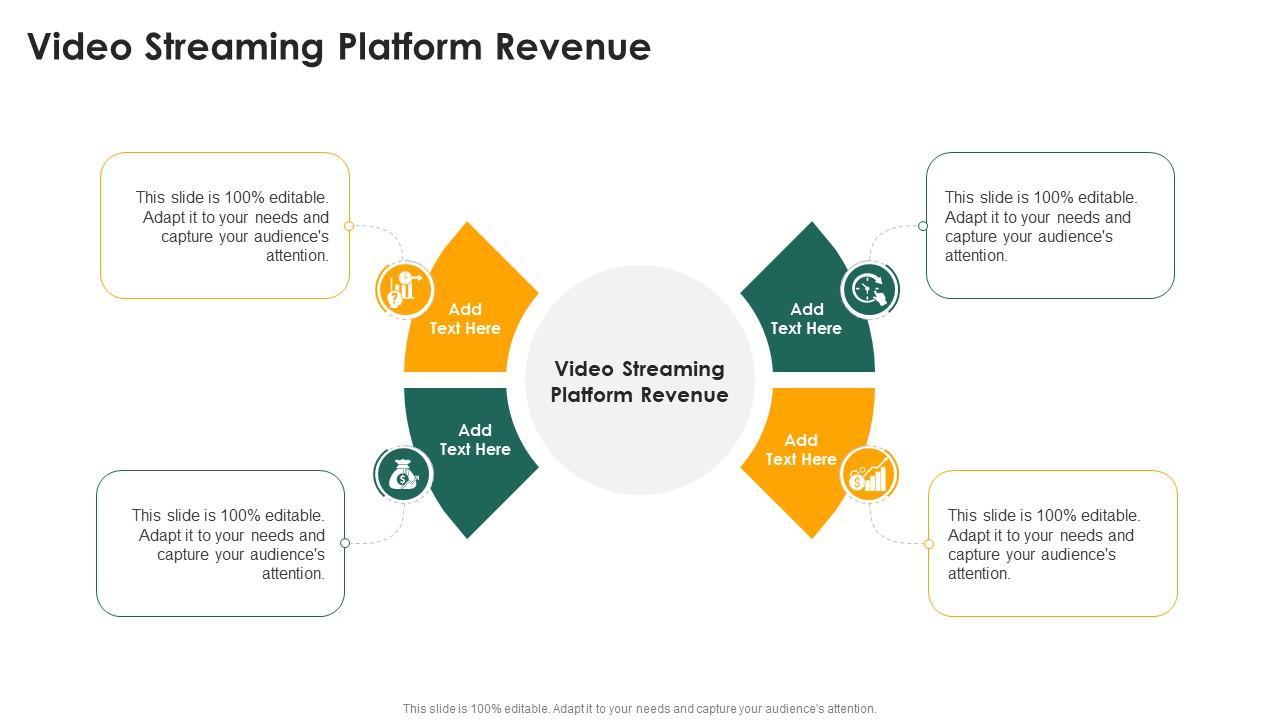 Video Streaming Platform Revenue

This slide is 100% editable. Adapt it to your needs and capture your audience's attention.

Add Text Here

Add Text Here

This slide is 100% editable. Adapt it to your needs and capture your audience's attention.

Video Streaming Platform Revenue

Add Text Here

Add Text Here

This slide is 100% editable. Adapt it to your needs and capture your audience's attention.

This slide is 100% editable. Adapt it to your needs and capture your audience's attention.

This slide is 100% editable. Adapt it to your needs and capture your audience's attention.